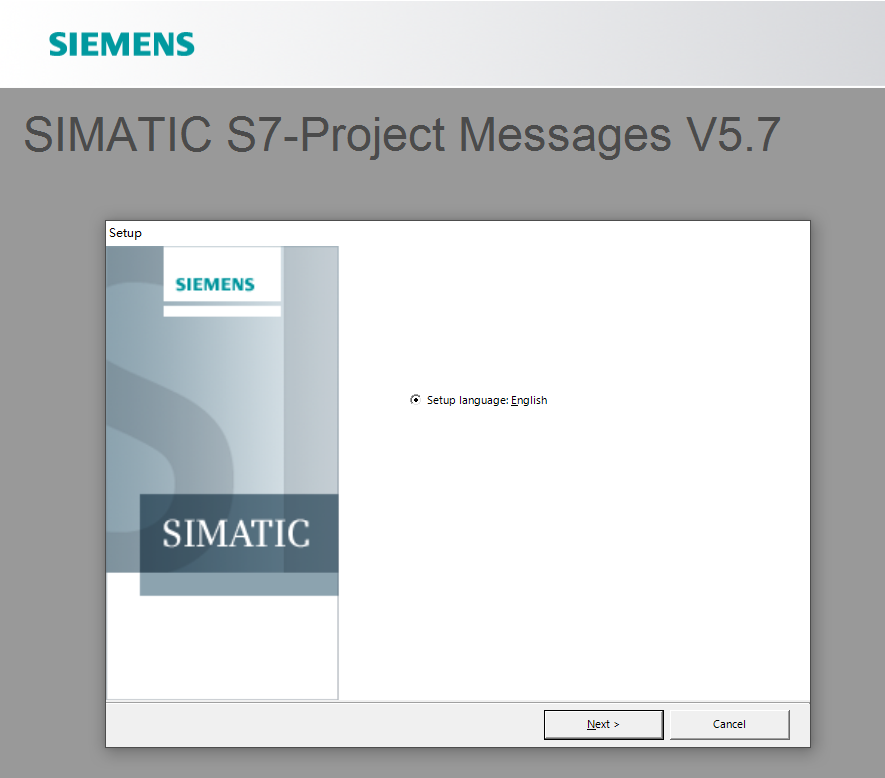 SIEMENS

SIMATIC S7-Project Messages V5.7

Setup

SIEMENS

SIMATIC

Setup language: English

Next >

Cancel